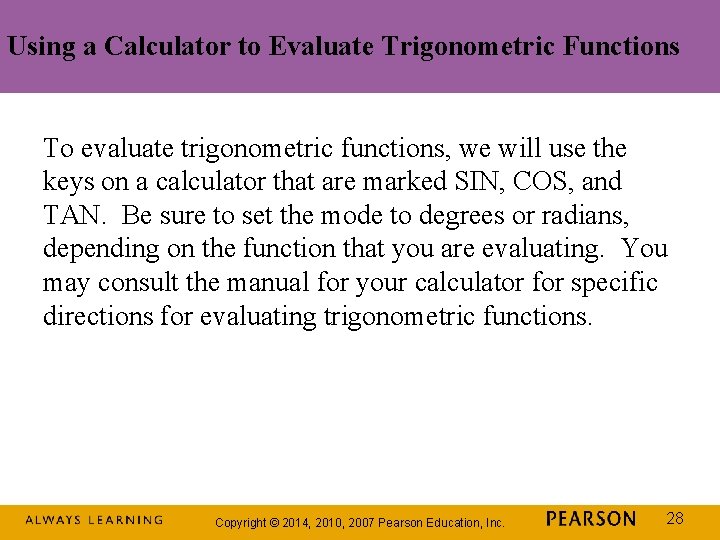 Using a Calculator to Evaluate Trigonometric Functions

To evaluate trigonometric functions, we will use the keys on a calculator that are marked SIN, COS, and TAN. Be sure to set the mode to degrees or radians, depending on the function that you are evaluating. You may consult the manual for your calculator for specific directions for evaluating trigonometric functions.

ALWAYS LEARNING Copyright © 2014, 2010, 2007 Pearson Education, Inc. PEARSON 28